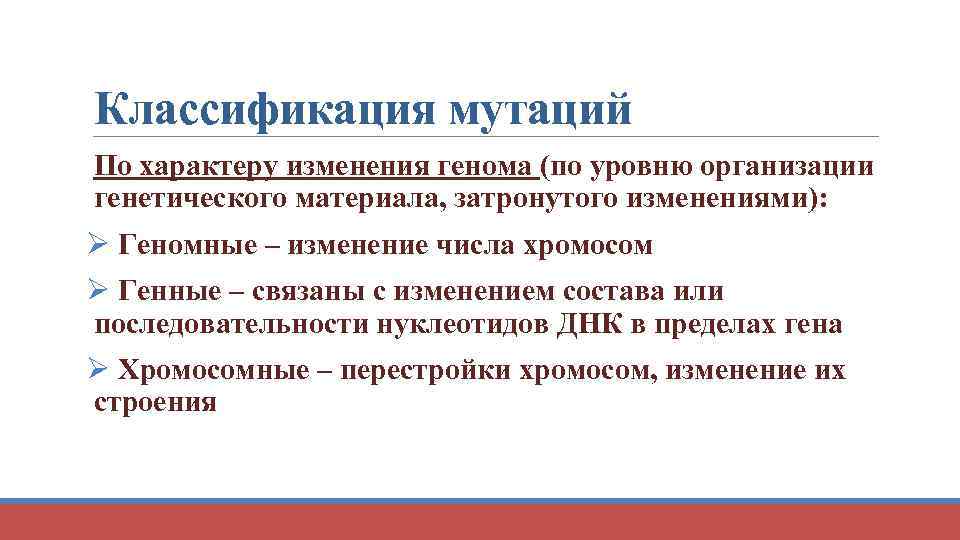 Классификация мутаций

По характеру изменения генома (по уровню организации генетического материала, затронутого изменениями):

➢ Геномные – изменение числа хромосом

➢ Генные – связаны с изменением состава или последовательности нуклеотидов ДНК в пределах гена

➢ Хромосомные – перестройки хромосом, изменение их строения